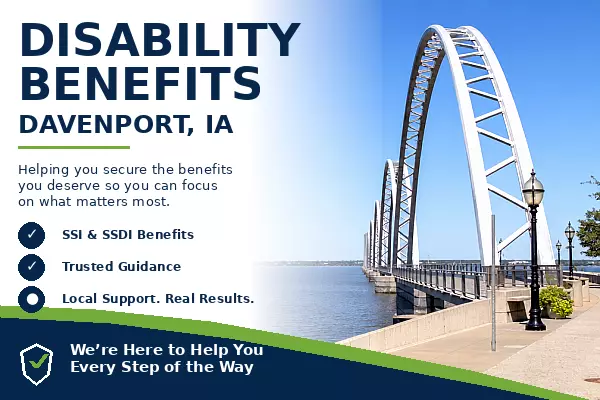 DISABILITY BENEFITS
DAVENPORT, IA

Helping you secure the benefits you deserve so you can focus on what matters most.

SSI & SSDI Benefits

Trusted Guidance

Local Support. Real Results.

We're Here to Help You Every Step of the Way